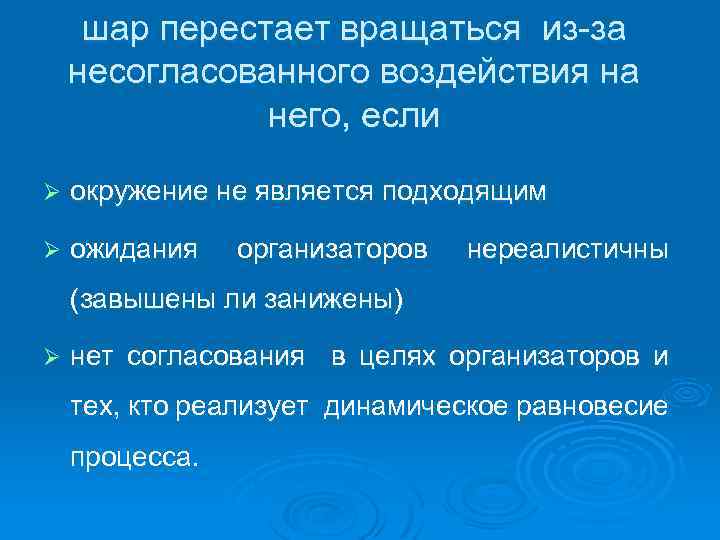 шар перестает вращаться из-за несогласованного воздействия на него, если

➢ окружение не является подходящим

➢ ожидания организаторов нереалистичны (завышены ли занижены)

➢ нет согласования в целях организаторов и тех, кто реализует динамическое равновесие процесса.